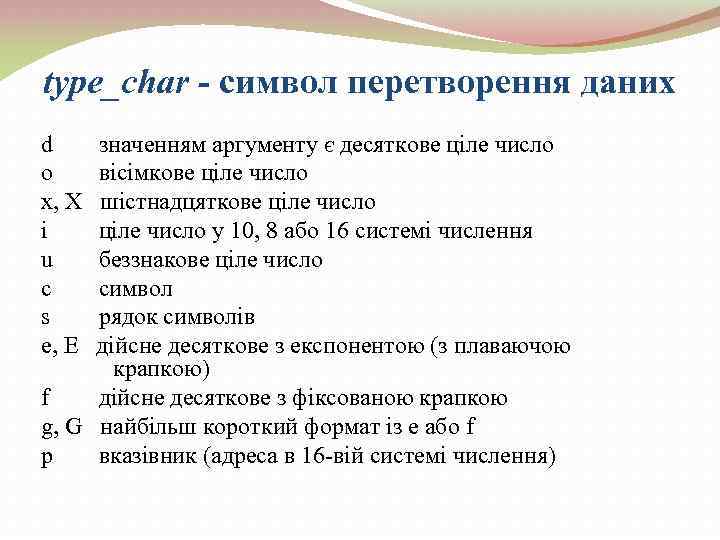 type_char - символ перетворення даних

d значенням аргументу є десяткове ціле число
o вісімкове ціле число
x, X шістнадцяткове ціле число
i ціле число у 10, 8 або 16 системі числення
u беззнакове ціле число
c символ
s рядок символів
e, E дійсне десяткове з експонентою (з плаваючою крапкою)
f дійсне десяткове з фіксованою крапкою
g, G найбільш короткий формат із e або f
p вказівник (адреса в 16-вій системі числення)